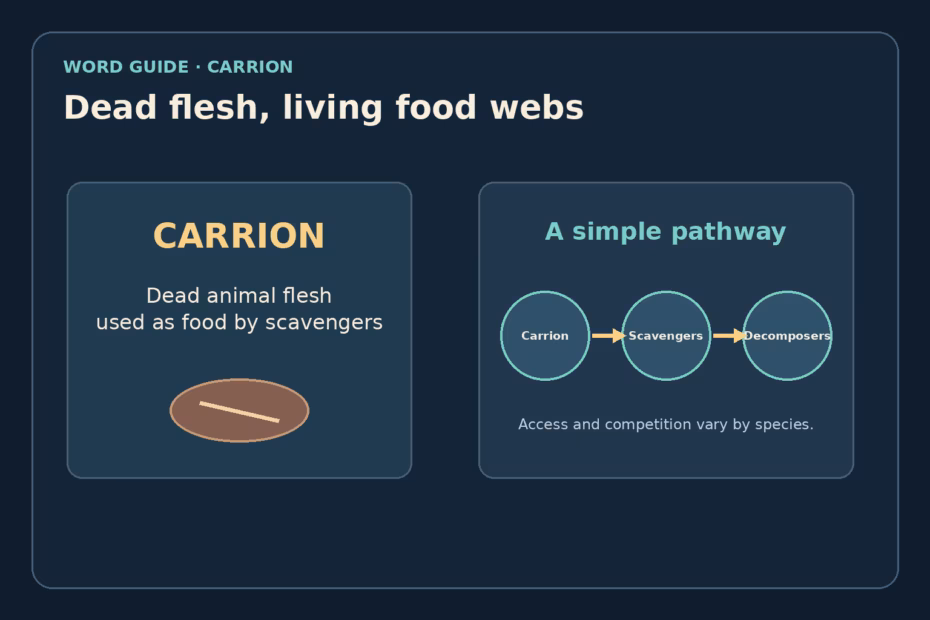 WORD GUIDE · CARRION

Dead flesh, living food webs

CARRION

Dead animal flesh used as food by scavengers

A simple pathway

Carrion

Scavengers

Decomposers

Access and competition vary by species.